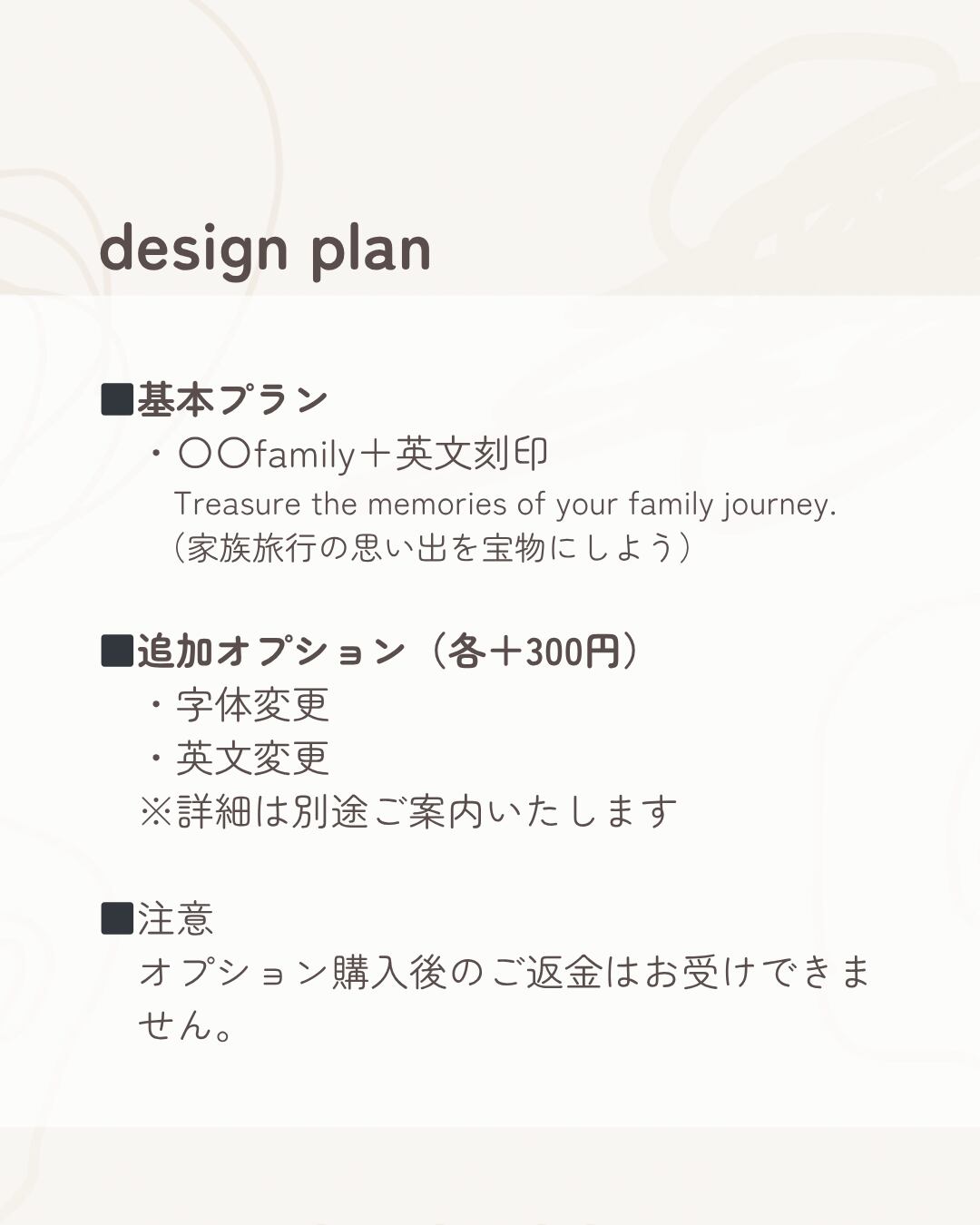 design plan

■基本プラン
・〇〇family＋英文刻印
Treasure the memories of your family journey.
（家族旅行の思い出を宝物にしよう）

■追加オプション（各＋300円）
・字体変更
・英文変更
※詳細は別途ご案内いたします

■注意
オプション購入後のご返金はお受けできません。